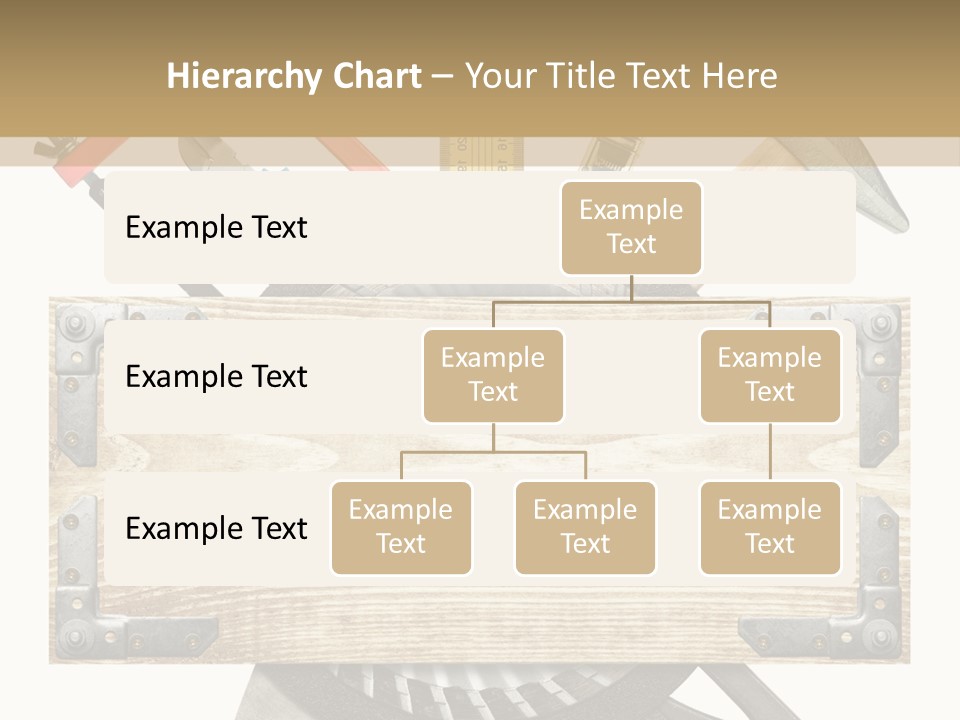 Hierarchy Chart – Your Title Text Here

Example Text

Example Text

Example Text

Example Text

Example Text

Example Text

Example Text

Example Text

Example Text